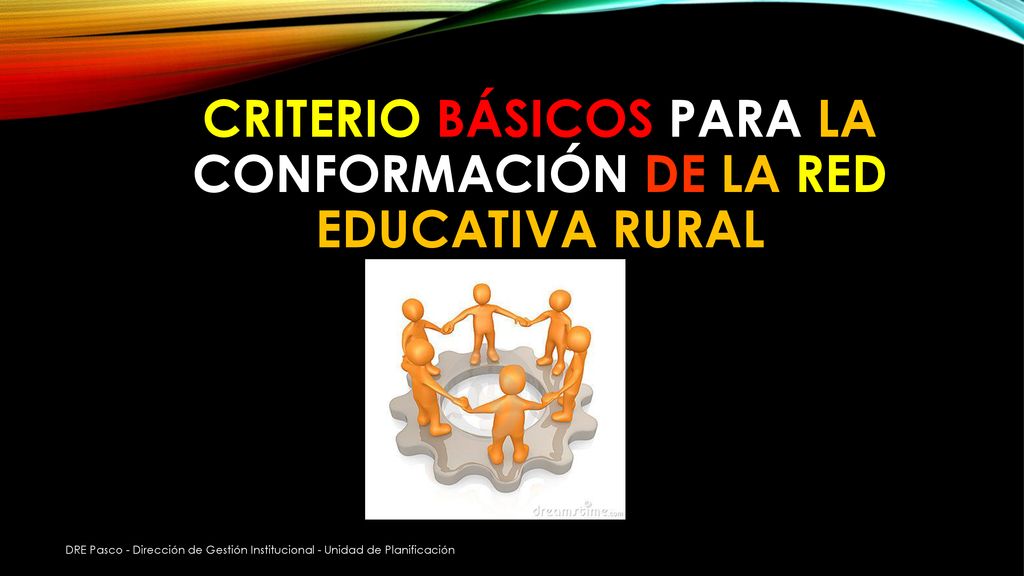 CRITERIO BÁSICOS PARA LA CONFORMACIÓN DE LA RED EDUCATIVA RURAL

dreamstime.com

DRE Pasco - Dirección de Gestión Institucional - Unidad de Planificación